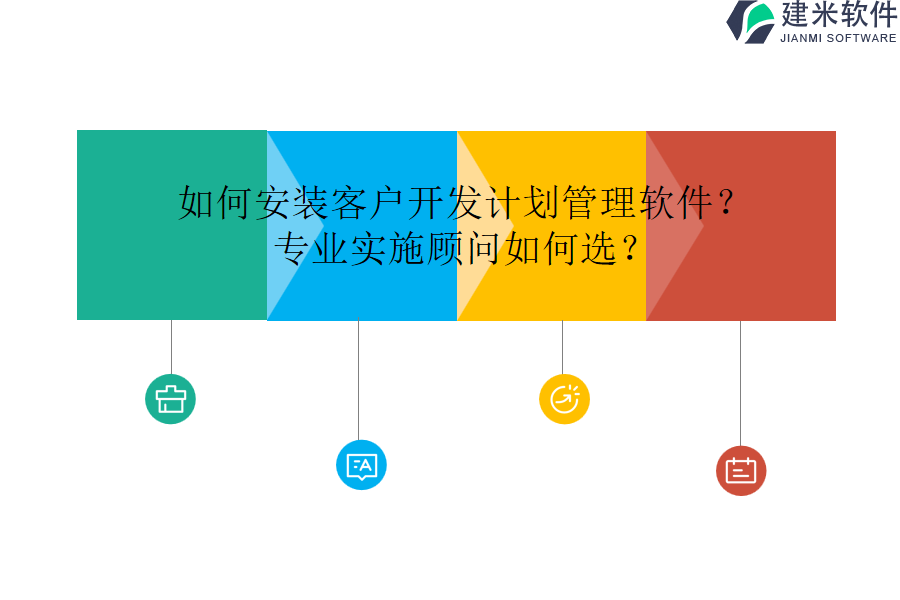 建米软件
JIANMI SOFTWARE

如何安装客户开发计划管理软件？
专业实施顾问如何选？